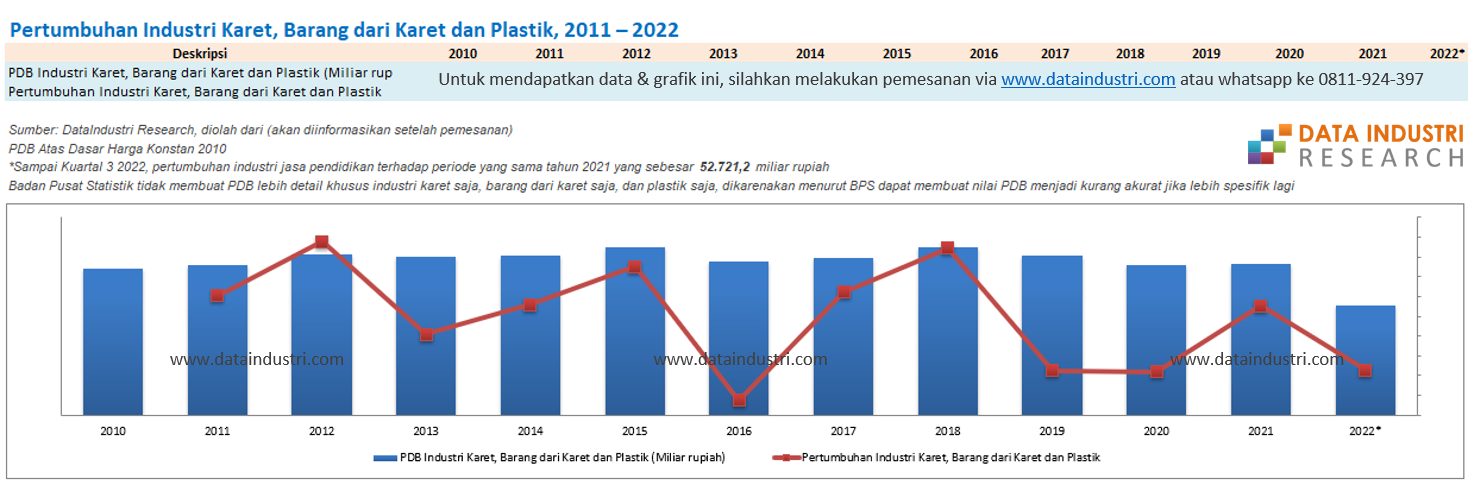 Pertumbuhan Industri Karet, Barang dari Karet dan Plastik, 2011 – 2022

| Deskripsi | 2010 | 2011 | 2012 | 2013 | 2014 | 2015 | 2016 | 2017 | 2018 | 2019 | 2020 | 2021 | 2022* |
|---|---|---|---|---|---|---|---|---|---|---|---|---|---|
| PDB Industri Karet, Barang dari Karet dan Plastik (Miliar rup | Untuk mendapatkan data & grafik ini, silahkan melakukan pemesanan via www.dataindustri.com atau whatsapp ke 0811-924-397 | | | | | | | | | | | | |
| Pertumbuhan Industri Karet, Barang dari Karet dan Plastik | | | | | | | | | | | | | |

Sumber: DataIndustri Research, diolah dari (akan diinformasikan setelah pemesanan)
PDB Atas Dasar Harga Konstan 2010
*Sampai Kuartal 3 2022, pertumbuhan industri jasa pendidikan terhadap periode yang sama tahun 2021 yang sebesar 52.721,2 miliar rupiah
Badan Pusat Statistik tidak membuat PDB lebih detail khusus industri karet saja, barang dari karet saja, dan plastik saja, dikarenakan menurut BPS dapat membuat nilai PDB menjadi kurang akurat jika lebih spesifik lagi

DATA INDUSTRI RESEARCH

www.dataindustri.com www.dataindustri.com www.dataindustri.com

2010 2011 2012 2013 2014 2015 2016 2017 2018 2019 2020 2021 2022*

PDB Industri Karet, Barang dari Karet dan Plastik (Miliar rupiah) Pertumbuhan Industri Karet, Barang dari Karet dan Plastik